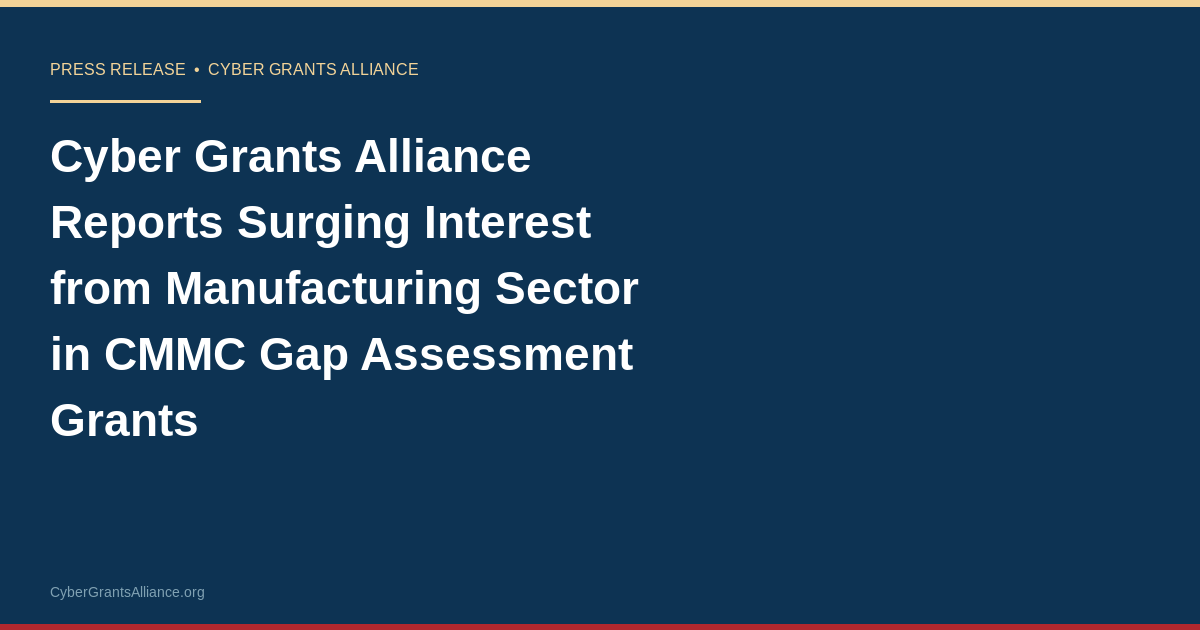 PRESS RELEASE • CYBER GRANTS ALLIANCE

Cyber Grants Alliance Reports Surging Interest from Manufacturing Sector in CMMC Gap Assessment Grants

CyberGrantsAlliance.org